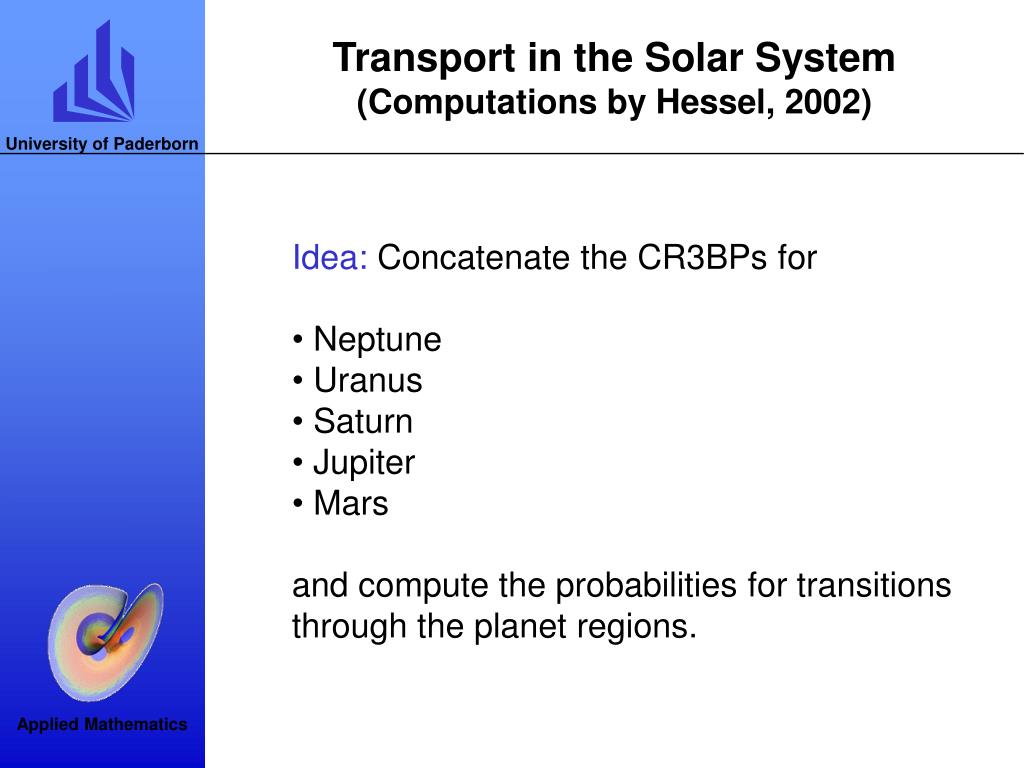 University of Paderborn

Transport in the Solar System
(Computations by Hessel, 2002)

Idea: Concatenate the CR3BPs for

• Neptune
• Uranus
• Saturn
• Jupiter
• Mars

and compute the probabilities for transitions through the planet regions.

Applied Mathematics